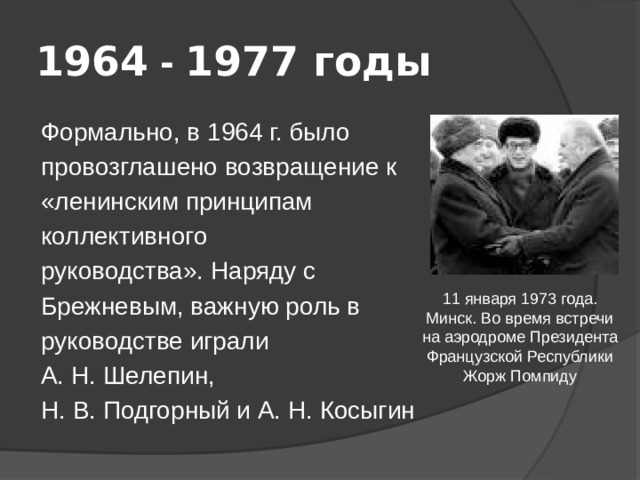 1964 - 1977 годы

Формально, в 1964 г. было провозглашено возвращение к «ленинским принципам коллективного руководства». Наряду с Брежневым, важную роль в руководстве играли А. Н. Шелепин, Н. В. Подгорный и А. Н. Косыгин

11 января 1973 года. Минск. Во время встречи на аэродроме Президента Французской Республики Жорж Помпиду